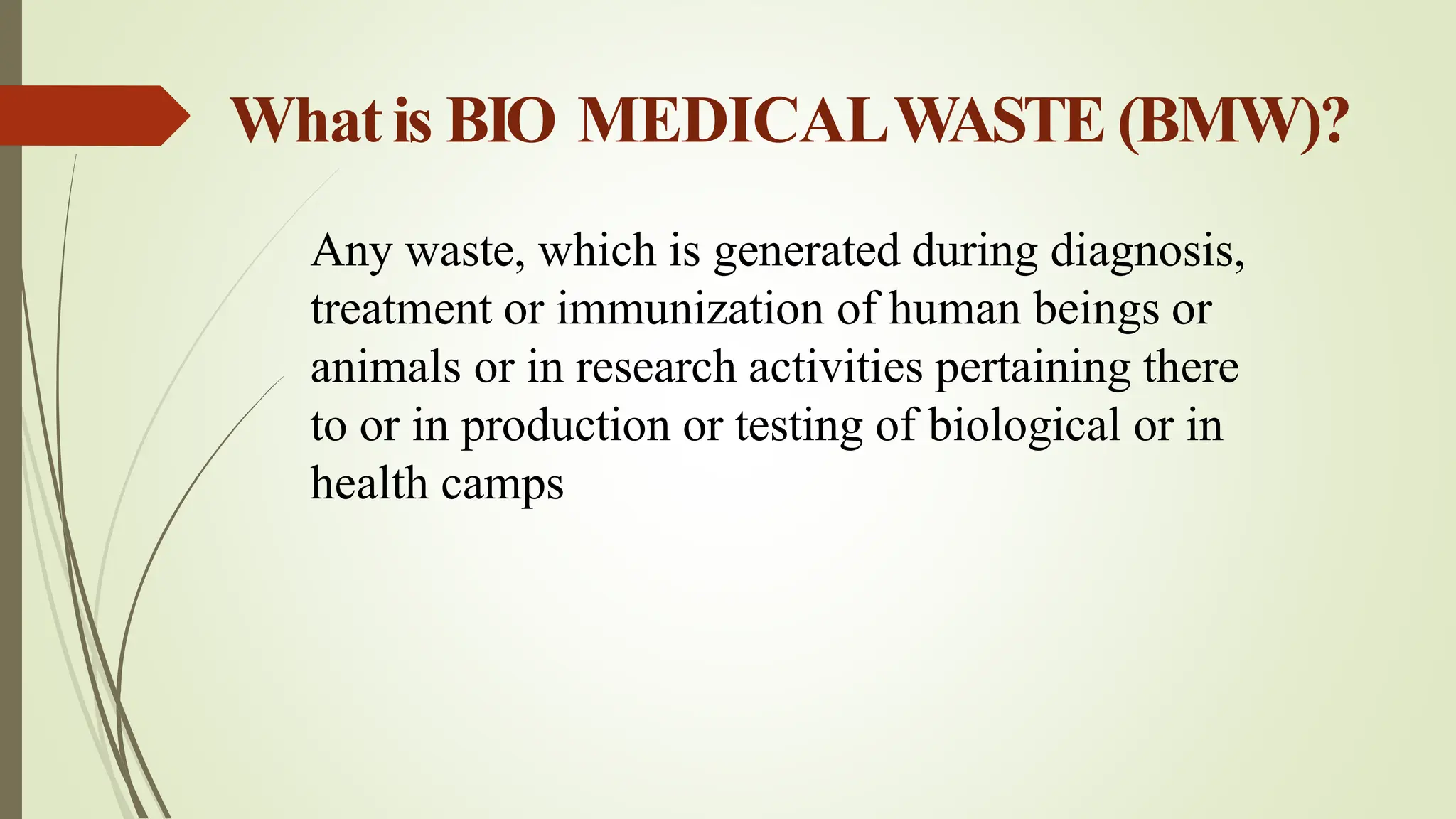 What is BIO MEDICAL WASTE (BMW)?

Any waste, which is generated during diagnosis, treatment or immunization of human beings or animals or in research activities pertaining there to or in production or testing of biological or in health camps